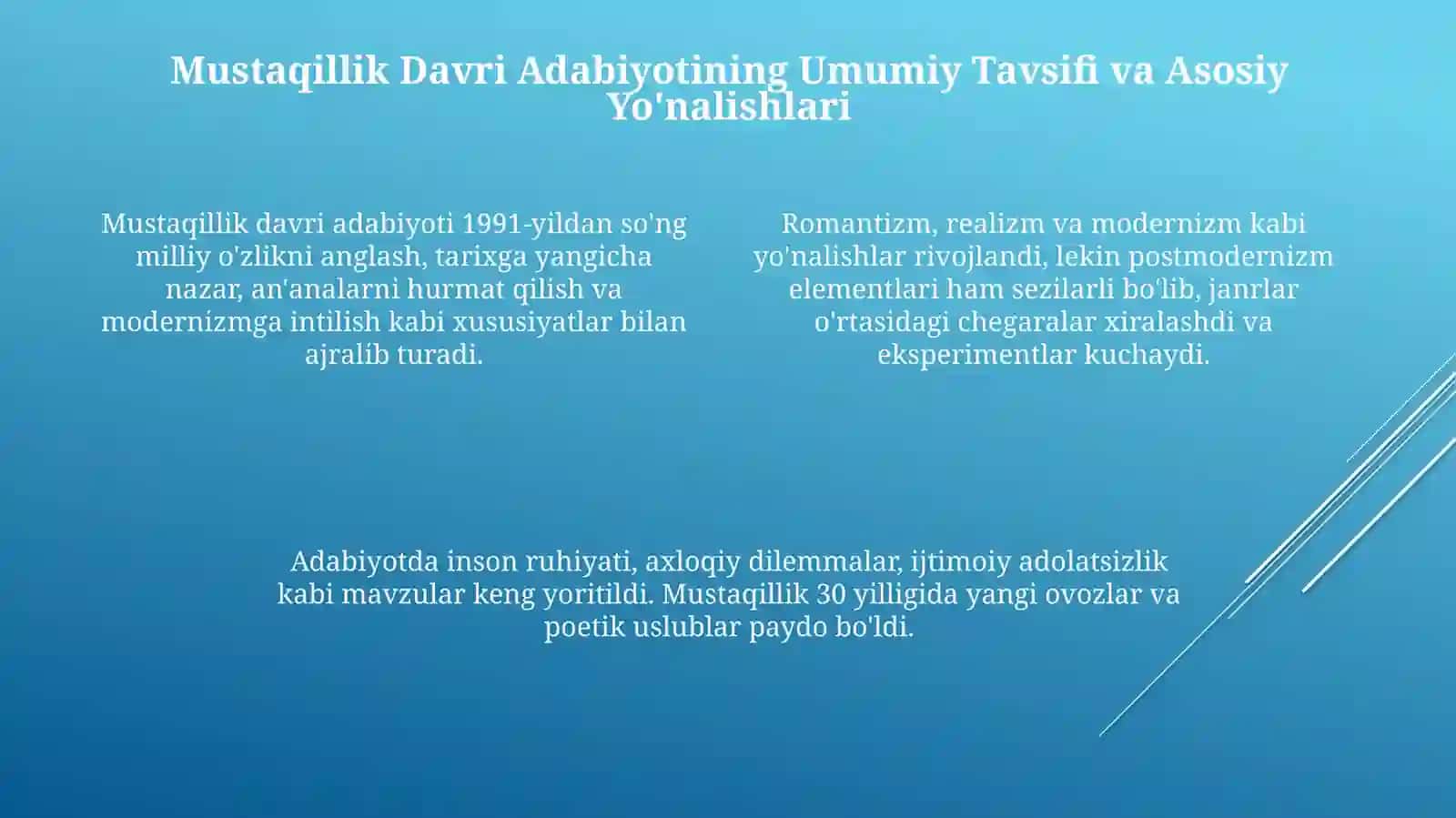 Mustaqillik Davri Adabiyotining Umumiy Tavsifi va Asosiy Yo'nalishlari

Mustaqillik davri adabiyoti 1991-yildan so'ng milliy o'zlikni anglash, tarixga yangicha nazar, an'analarni hurmat qilish va modernizmga intilish kabi xususiyatlar bilan ajralib turadi.

Romantizm, realizm va modernizm kabi yo'nalishlar rivojlandi, lekin postmodernizm elementlari ham sezilarli bo'lib, janrlar o'rtasidagi chegaralar xiralashdi va eksperimentlar kuchaydi.

Adabiyotda inson ruhiyati, axloqiy dilemmalar, ijtimoiy adolatsizlik kabi mavzular keng yoritildi. Mustaqillik 30 yilligida yangi ovozlar va poetik uslublar paydo bo'ldi.